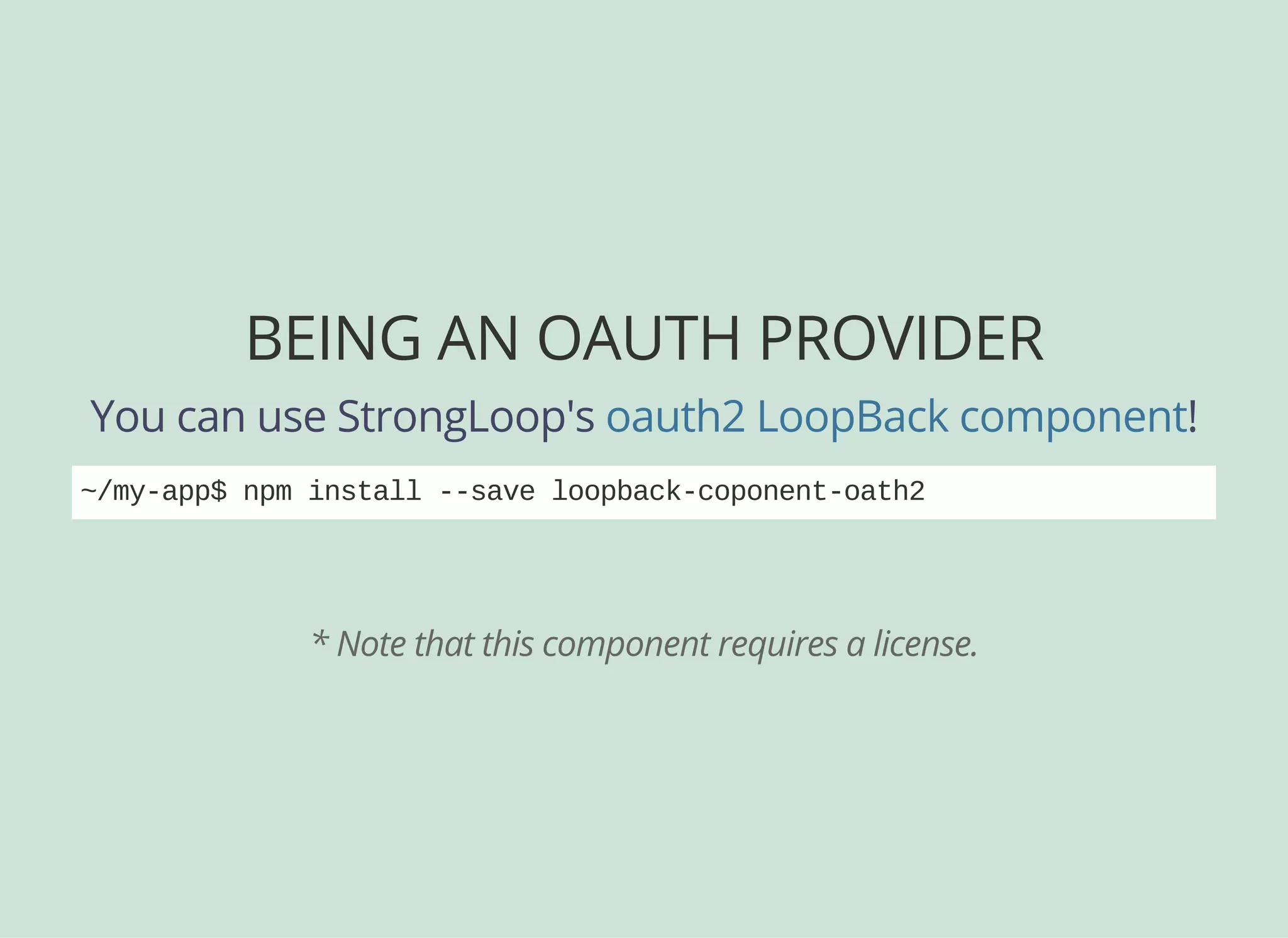 BEING AN OAUTH PROVIDER

You can use StrongLoop's oauth2 LoopBack component!

~/my-app$ npm install --save loopback-coponent-oath2

* Note that this component requires a license.